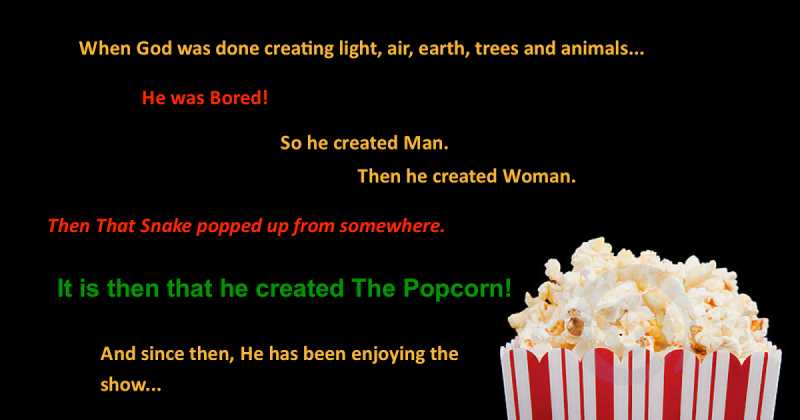 When God was done creating light, air, earth, trees and animals...

He was Bored!

So he created Man.

Then he created Woman.

Then That Snake popped up from somewhere.

It is then that he created The Popcorn!

And since then, He has been enjoying the show...